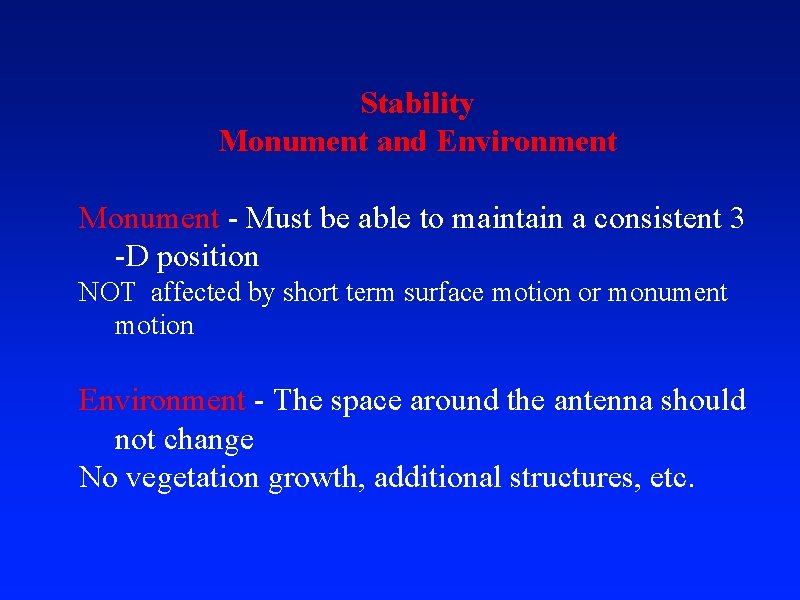 Stability
Monument and Environment

Monument - Must be able to maintain a consistent 3 -D position
NOT affected by short term surface motion or monument motion

Environment - The space around the antenna should not change
No vegetation growth, additional structures, etc.